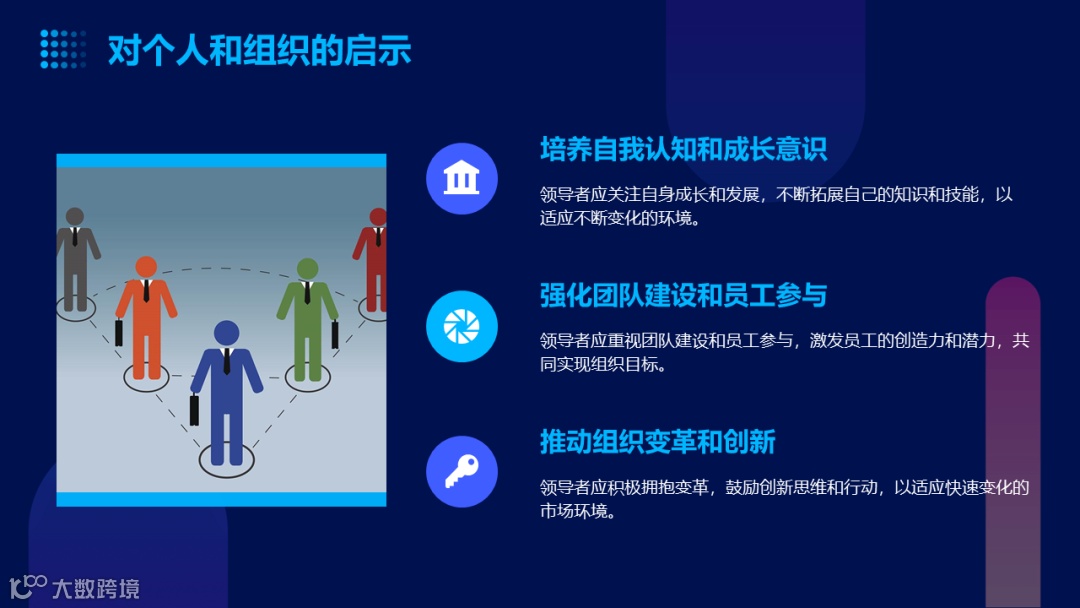 对个人和组织的启示

培养自我认知和成长意识

领导者应关注自身成长和发展，不断拓展自己的知识和技能，以适应不断变化的环境。

强化团队建设和员工参与

领导者应重视团队建设和员工参与，激发员工的创造力和潜力，共同实现组织目标。

推动组织变革和创新

领导者应积极拥抱变革，鼓励创新思维和行动，以适应快速变化的市场环境。

大数跨境